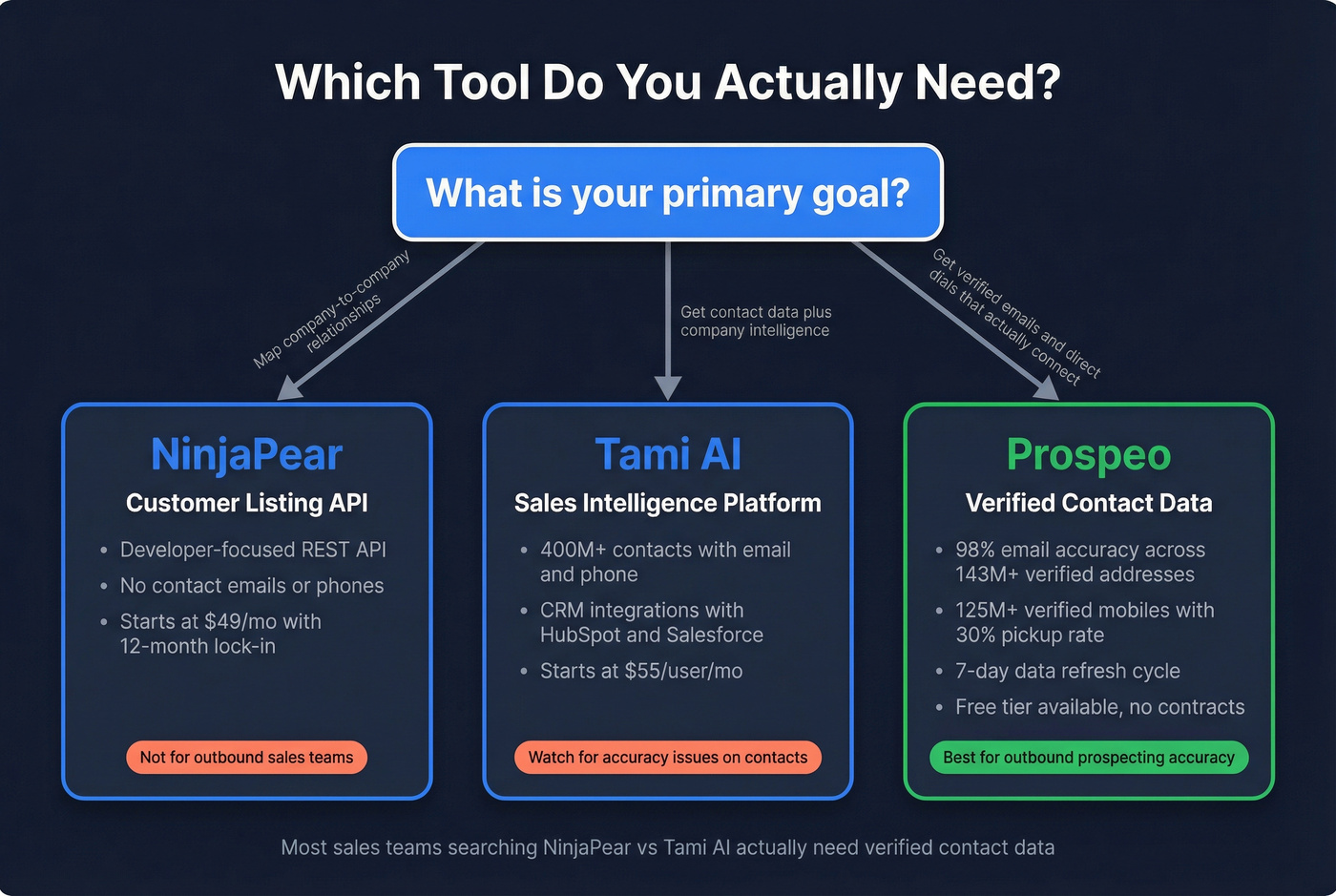 Which Tool Do You Actually Need?

What is your primary goal?

Map company-to-company relationships

Get contact data plus company intelligence

Get verified emails and direct dials that actually connect

NinjaPear
Customer Listing API
• Developer-focused REST API
• No contact emails or phones
• Starts at $49/mo with 12-month lock-in
Not for outbound sales teams

Tami AI
Sales Intelligence Platform
• 400M+ contacts with email and phone
• CRM integrations with HubSpot and Salesforce
• Starts at $55/user/mo
Watch for accuracy issues on contacts

Prospeo
Verified Contact Data
• 98% email accuracy across 143M+ verified addresses
• 125M+ verified mobiles with 30% pickup rate
• 7-day data refresh cycle
• Free tier available, no contracts
Best for outbound prospecting accuracy

Most sales teams searching NinjaPear vs Tami AI actually need verified contact data